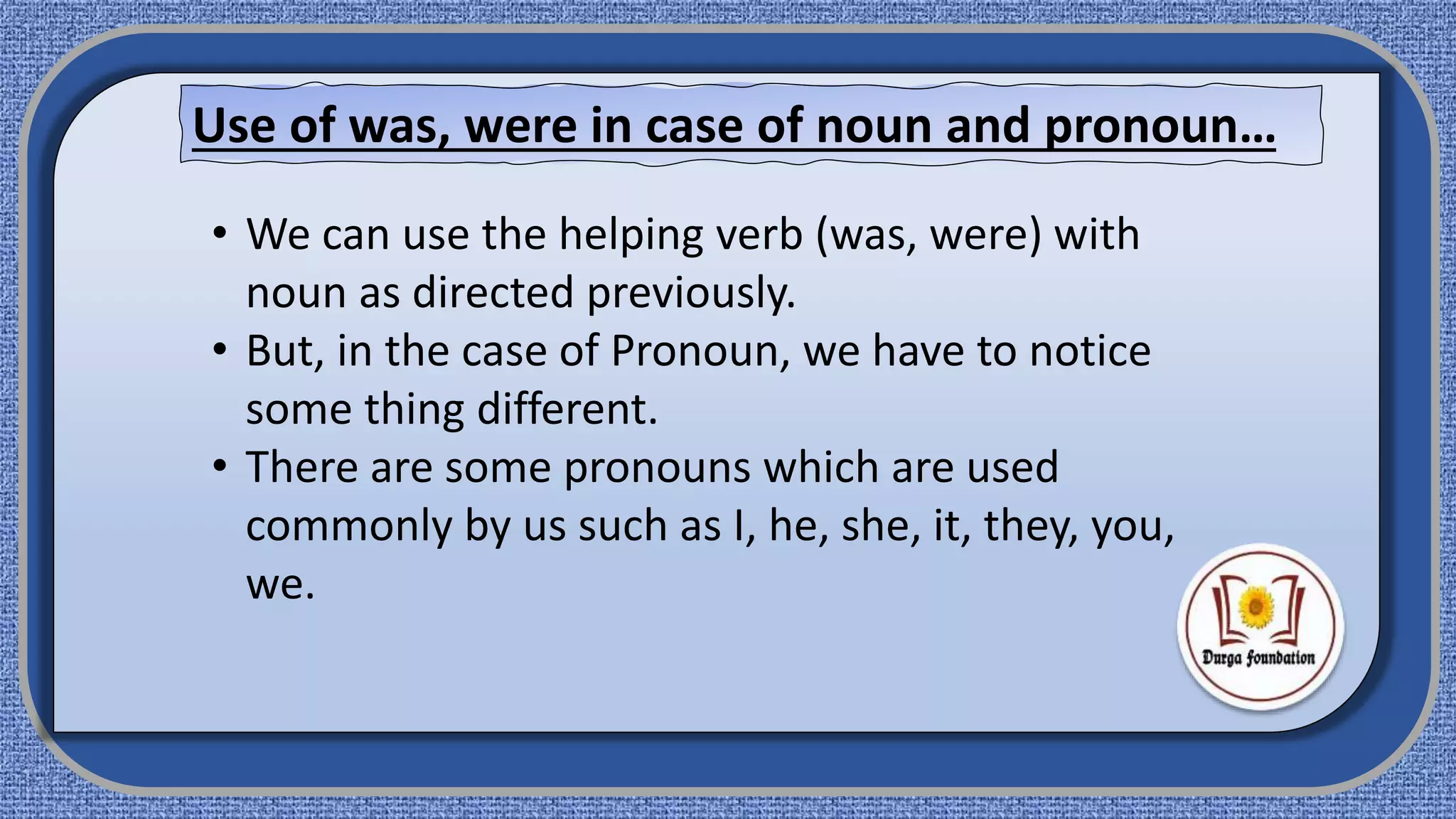 Use of was, were in case of noun and pronoun…

• We can use the helping verb (was, were) with noun as directed previously.
• But, in the case of Pronoun, we have to notice some thing different.
• There are some pronouns which are used commonly by us such as I, he, she, it, they, you, we.

Durga foundation